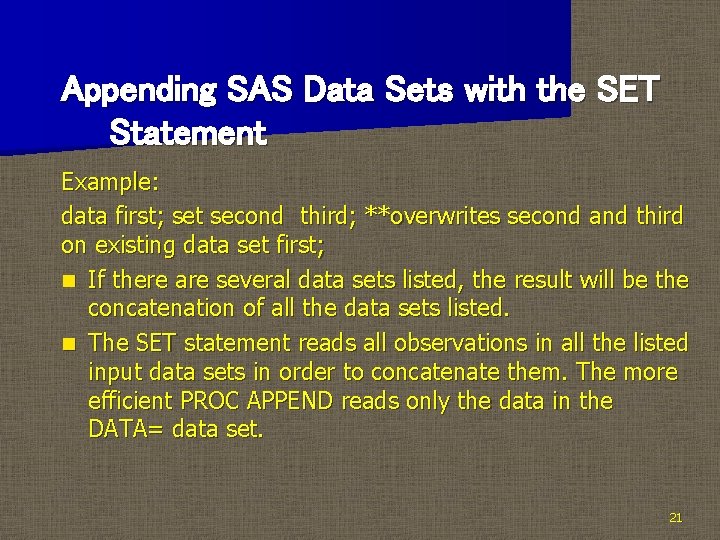 Appending SAS Data Sets with the SET Statement

Example:

data first; set second  third; **overwrites second and third on existing data set first;

- If there are several data sets listed, the result will be the concatenation of all the data sets listed.
- The SET statement reads all observations in all the listed input data sets in order to concatenate them. The more efficient PROC APPEND reads only the data in the DATA= data set.

21